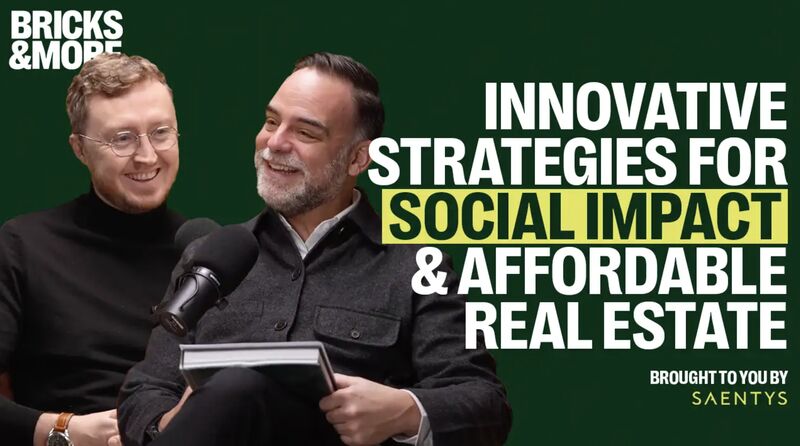 BRICKS &MORE

INNOVATIVE STRATEGIES FOR SOCIAL IMPACT & AFFORDABLE REAL ESTATE

BROUGHT TO YOU BY
SAENTYS